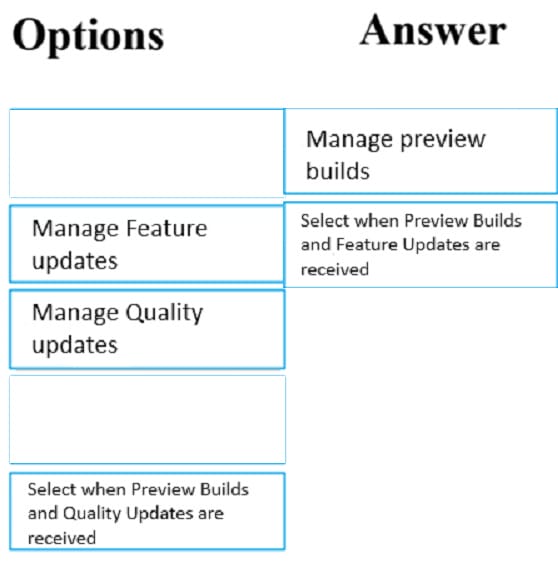 Options

Manage Feature updates

Manage Quality updates

Select when Preview Builds and Quality Updates are received

Answer

Manage preview builds

Select when Preview Builds and Feature Updates are received